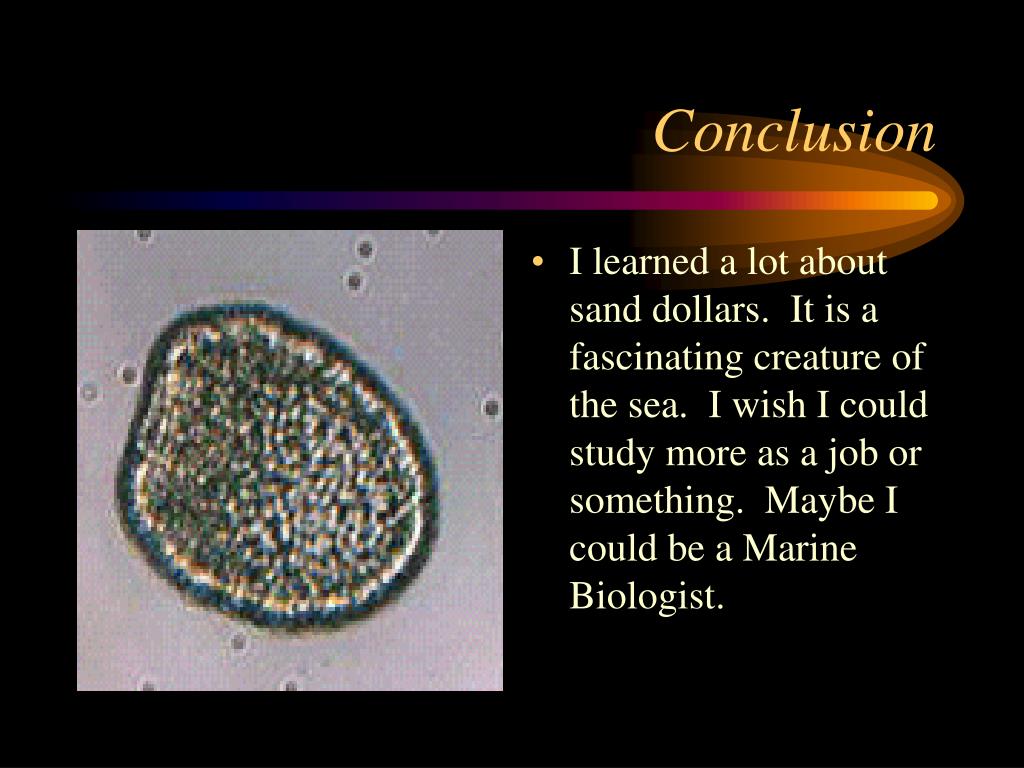 Conclusion

• I learned a lot about sand dollars.  It is a fascinating creature of the sea.  I wish I could study more as a job or something.  Maybe I could be a Marine Biologist.